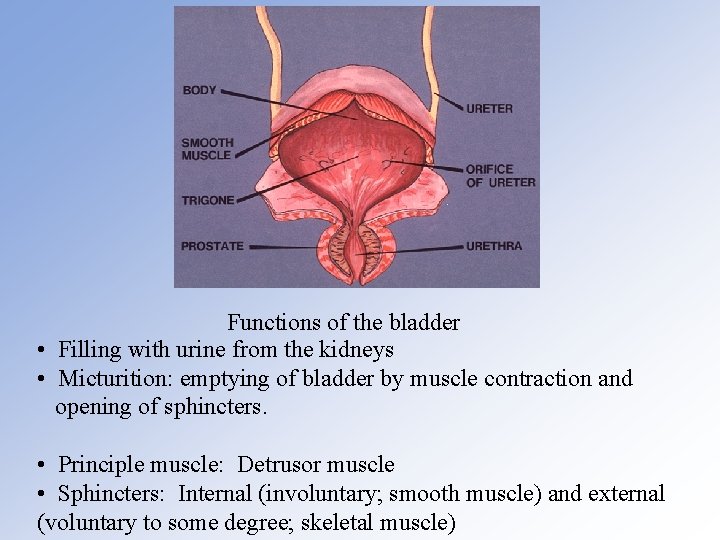 BODY
SMOOTH MUSCLE
TRIGONE
PROSTATE
URETER
ORIFICE OF URETER
URETHRA

Functions of the bladder
• Filling with urine from the kidneys
• Micturition: emptying of bladder by muscle contraction and opening of sphincters.

• Principle muscle: Detrusor muscle
• Sphincters: Internal (involuntary; smooth muscle) and external (voluntary to some degree; skeletal muscle)